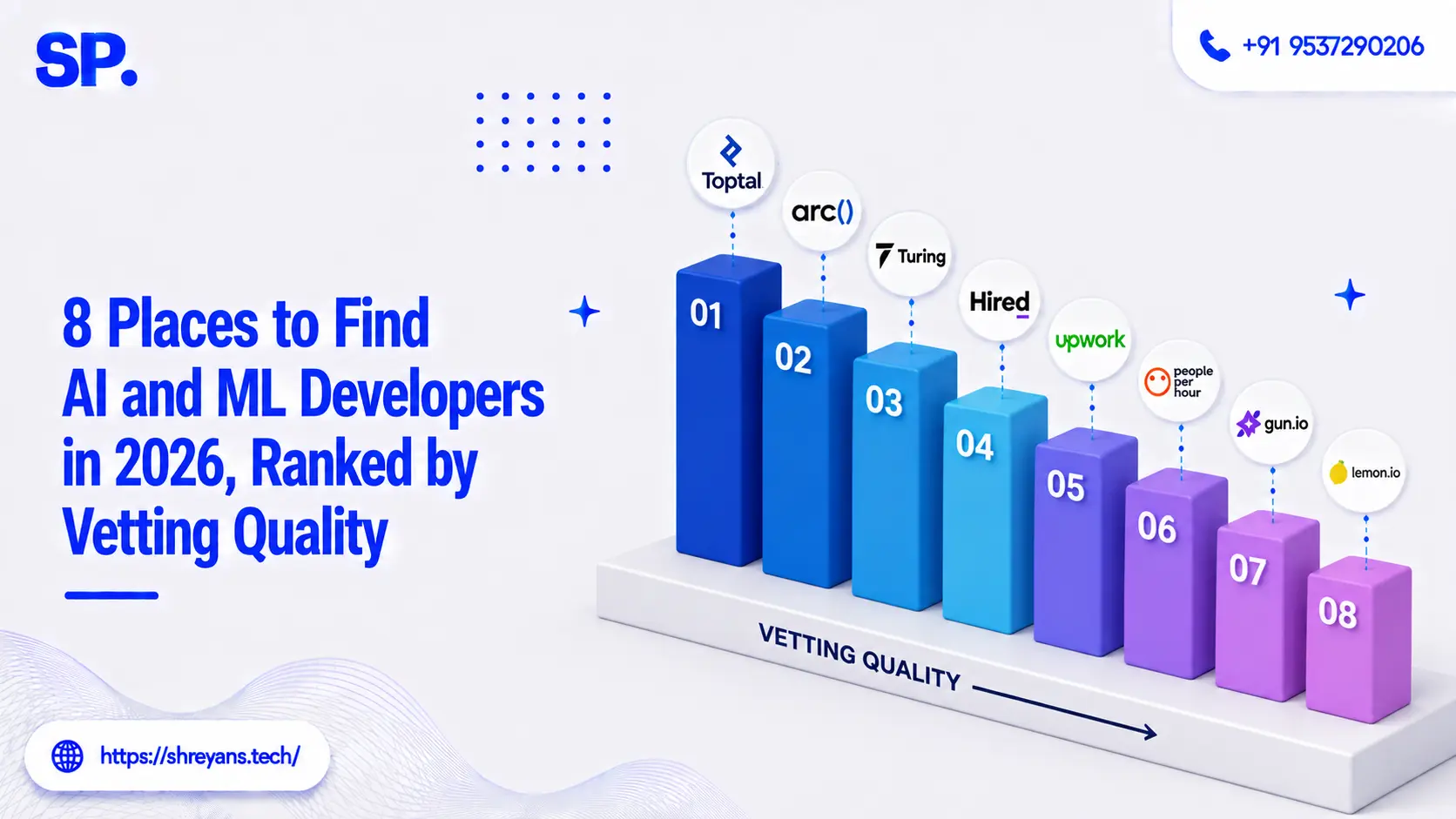 SP.

+91 9537290206

8 Places to Find AI and ML Developers in 2026, Ranked by Vetting Quality

Toptal
arc()
Turing
Hired
upwork
people per hour
gun.io
lemon.io

01
02
03
04
05
06
07
08

VETTING QUALITY

https://shreyans.tech/